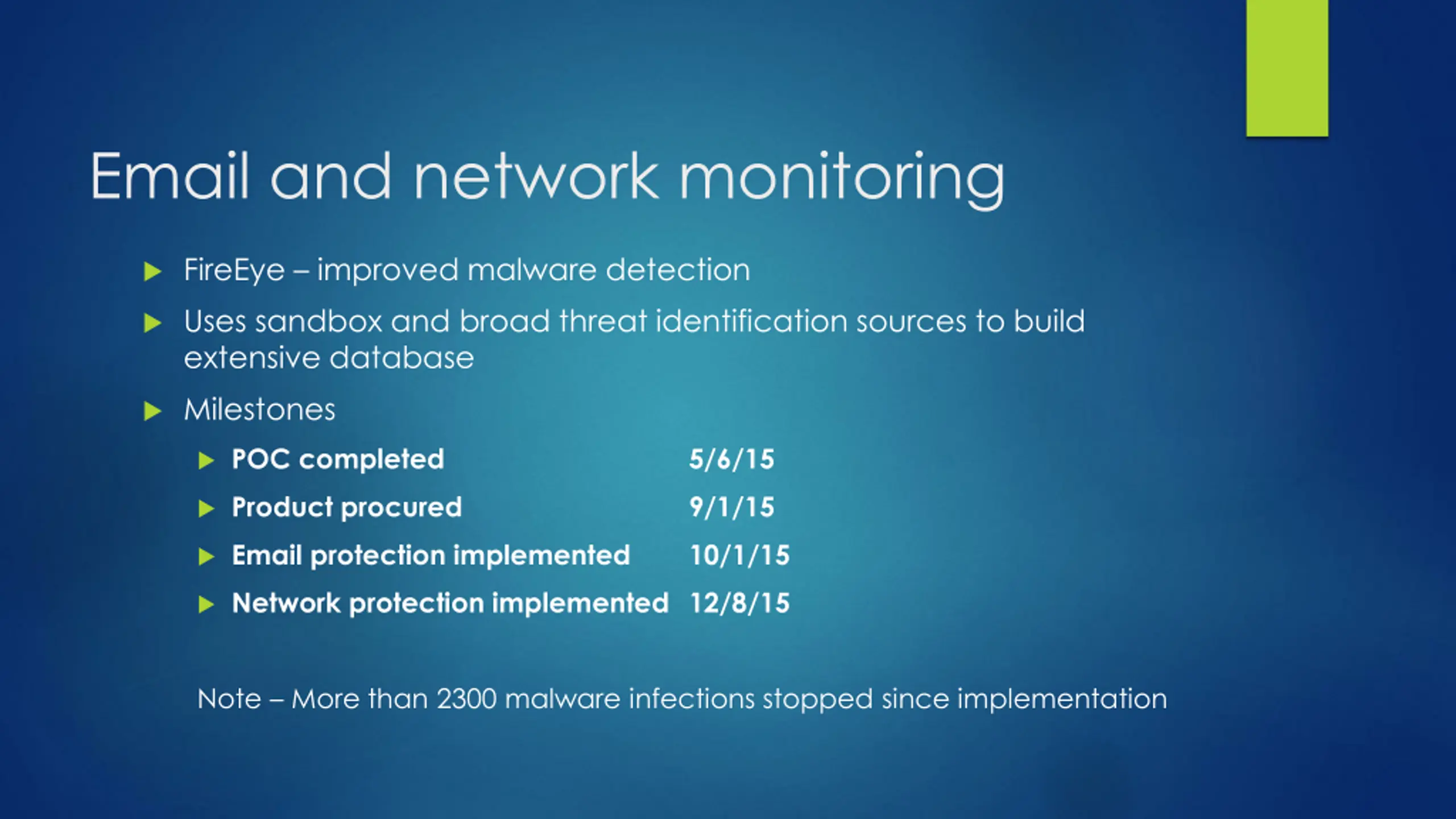 Email and network monitoring

FireEye – improved malware detection

Uses sandbox and broad threat identification sources to build extensive database

Milestones

POC completed 5/6/15

Product procured 9/1/15

Email protection implemented 10/1/15

Network protection implemented 12/8/15

Note – More than 2300 malware infections stopped since implementation